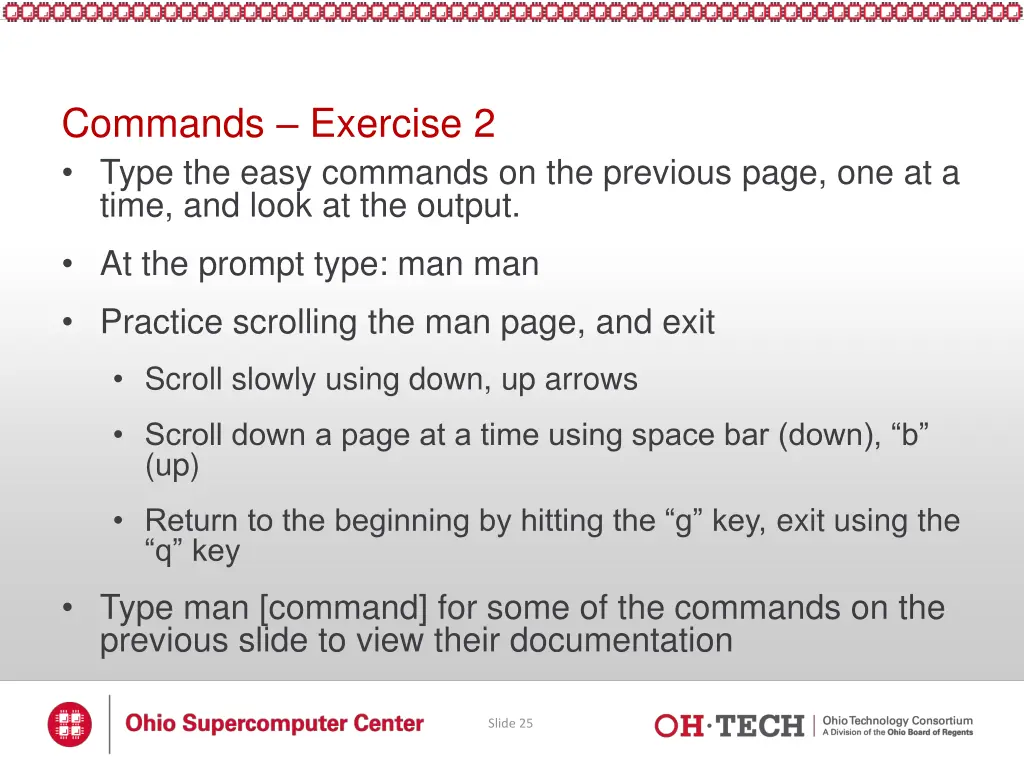 Commands – Exercise 2

• Type the easy commands on the previous page, one at a time, and look at the output.

• At the prompt type: man man

• Practice scrolling the man page, and exit

• Scroll slowly using down, up arrows

• Scroll down a page at a time using space bar (down), “b” (up)

• Return to the beginning by hitting the “g” key, exit using the “q” key

• Type man [command] for some of the commands on the previous slide to view their documentation

Ohio Supercomputer Center

Slide 25

OH·TECH | Ohio Technology Consortium
A Division of the Ohio Board of Regents